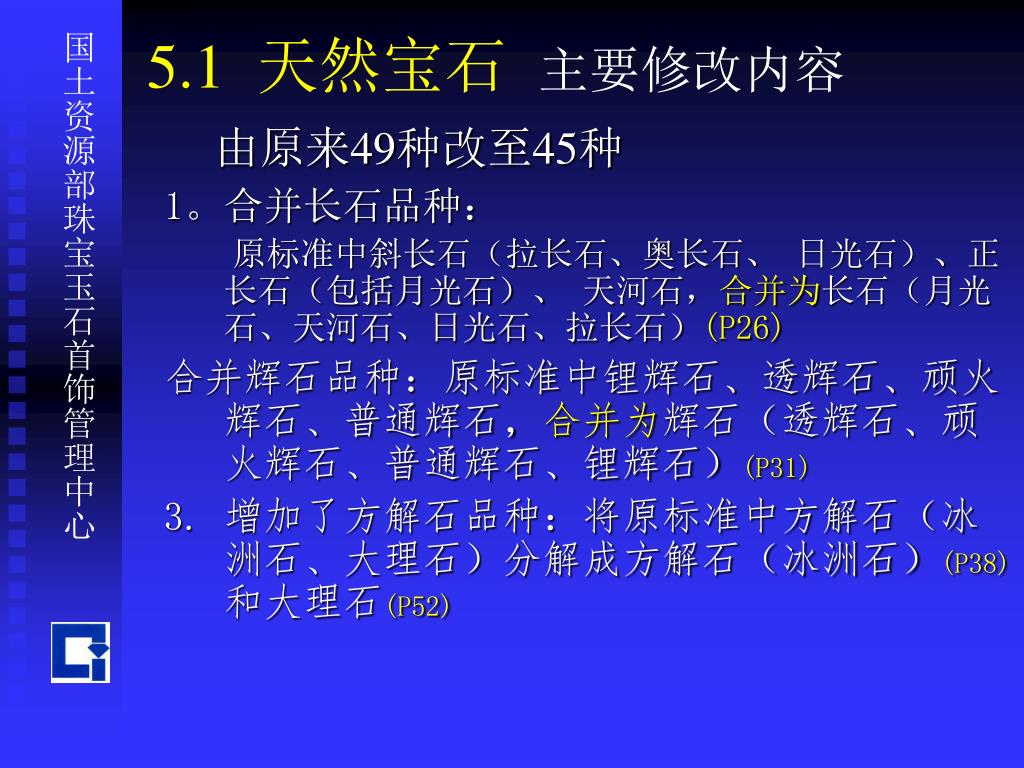 国土资源部珠宝玉石首饰管理中心

5.1 天然宝石 主要修改内容

由原来49种改至45种

1。合并长石品种：

原标准中斜长石（拉长石、奥长石、 日光石）、正长石（包括月光石）、 天河石，合并为长石（月光石、天河石、日光石、拉长石）(P26)

合并辉石品种：原标准中锂辉石、透辉石、顽火辉石、普通辉石，合并为辉石（透辉石、顽火辉石、普通辉石、锂辉石）(P31)

3. 增加了方解石品种：将原标准中方解石（冰洲石、大理石）分解成方解石（冰洲石）(P38)和大理石(P52)